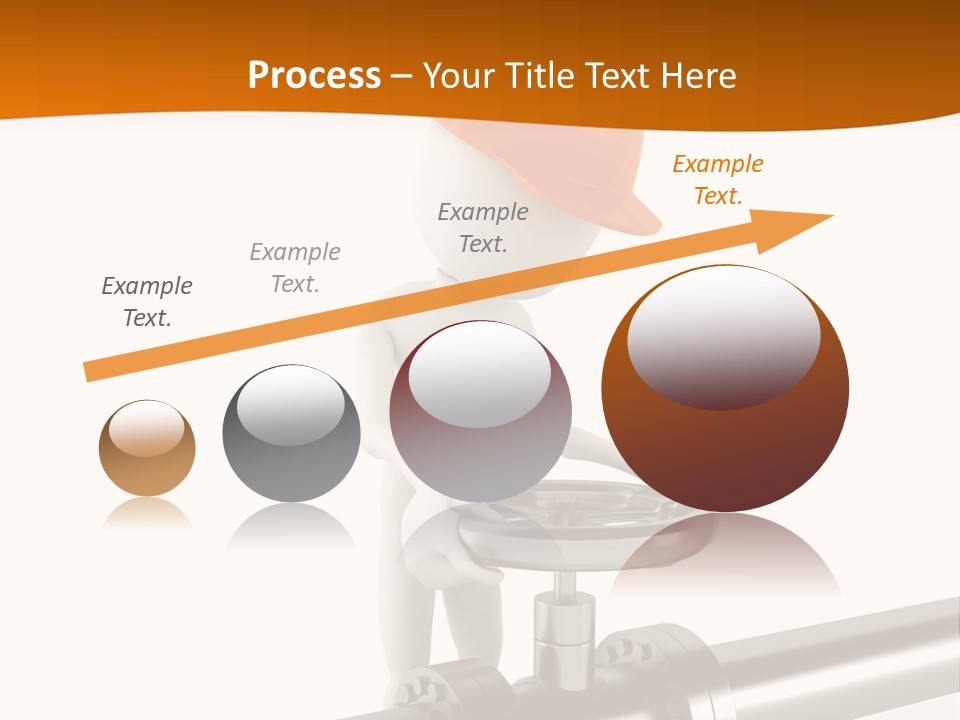 Process – Your Title Text Here

Example Text.

Example Text.

Example Text.

Example Text.